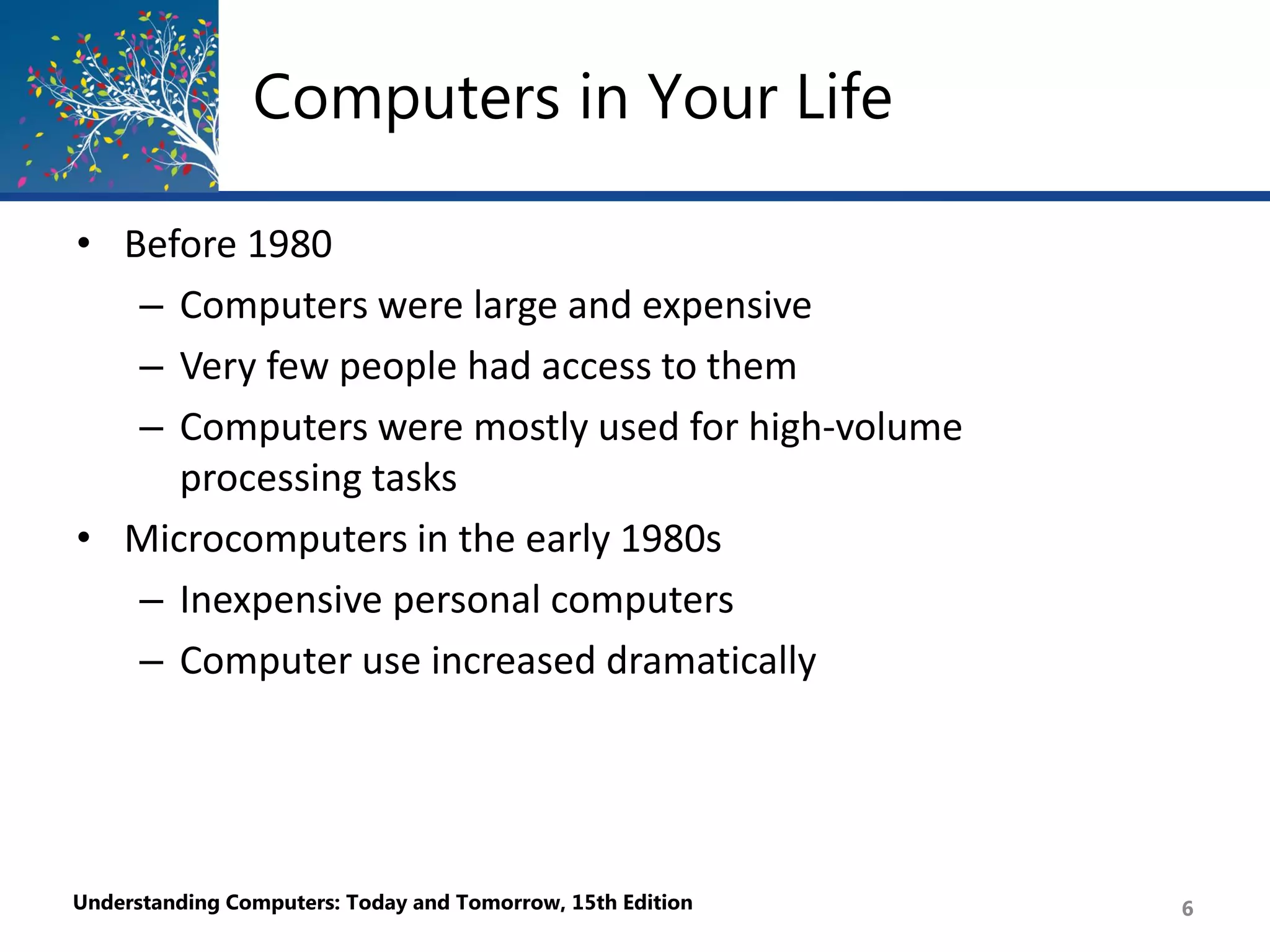 Computers in Your Life

• Before 1980
– Computers were large and expensive
– Very few people had access to them
– Computers were mostly used for high-volume processing tasks
• Microcomputers in the early 1980s
– Inexpensive personal computers
– Computer use increased dramatically

Understanding Computers: Today and Tomorrow, 15th Edition
6